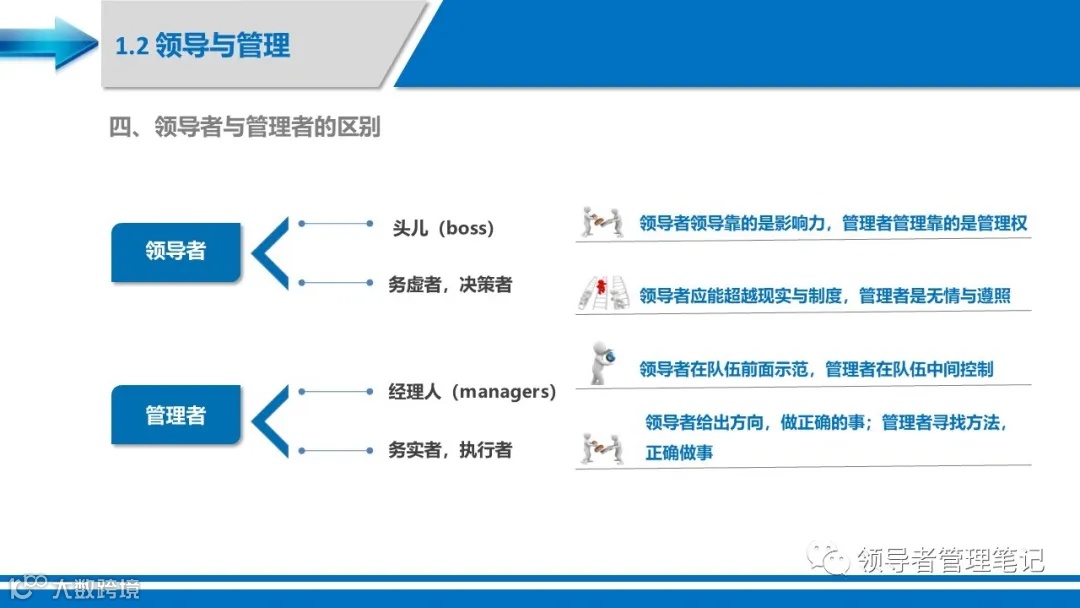 1.2 领导与管理

四、领导者与管理者的区别

领导者

头儿（boss）

务虚者，决策者

管理者

经理人（managers）

务实者，执行者

领导者领导靠的是影响力，管理者管理靠的是管理权

领导者应能超越现实与制度，管理者是无情与遵照

领导者在队伍前面示范，管理者在队伍中间控制

领导者给出方向，做正确的事；管理者寻找方法，正确做事

领导者管理笔记

大数跨境